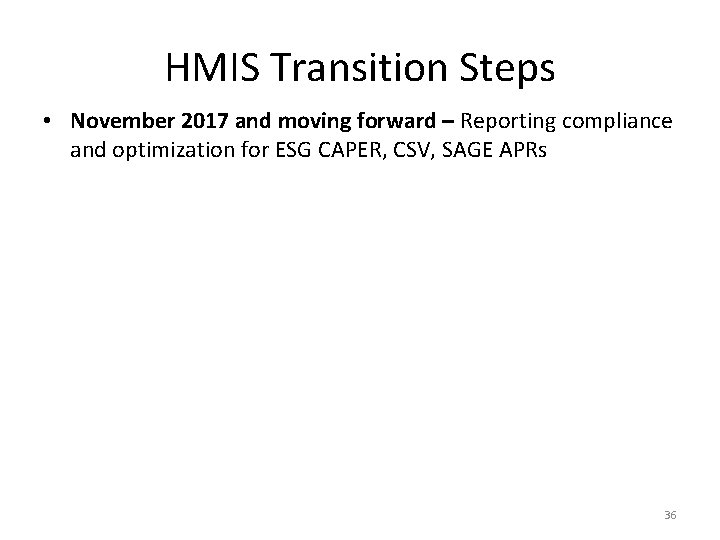 HMIS Transition Steps

• November 2017 and moving forward – Reporting compliance and optimization for ESG CAPER, CSV, SAGE APRs

36